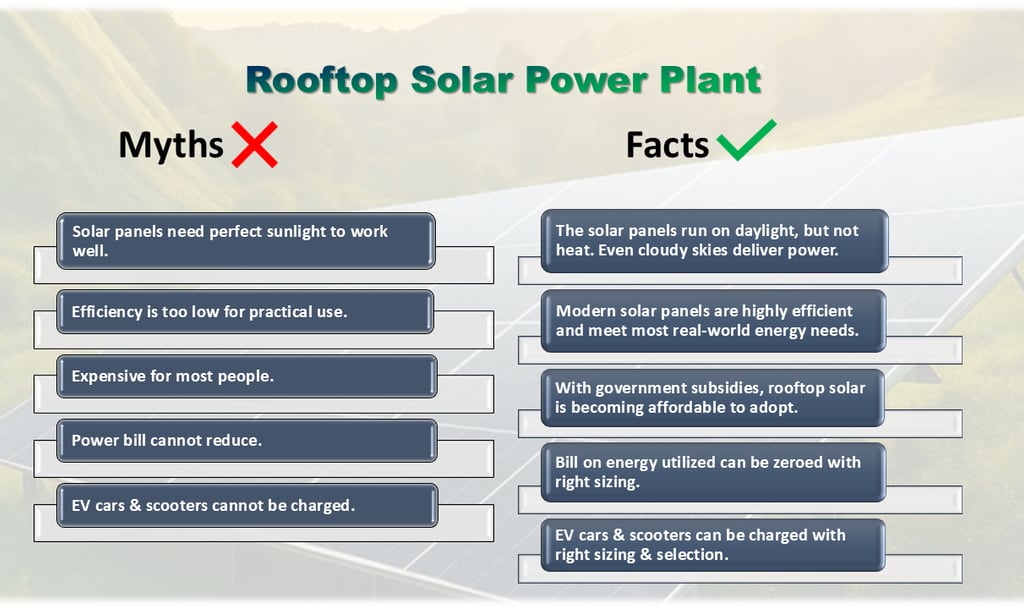 Rooftop Solar Power Plant

Myths

Solar panels need perfect sunlight to work well.

Efficiency is too low for practical use.

Expensive for most people.

Power bill cannot reduce.

EV cars & scooters cannot be charged.

Facts

The solar panels run on daylight, but not heat. Even cloudy skies deliver power.

Modern solar panels are highly efficient and meet most real-world energy needs.

With government subsidies, rooftop solar is becoming affordable to adopt.

Bill on energy utilized can be zeroed with right sizing.

EV cars & scooters can be charged with right sizing & selection.